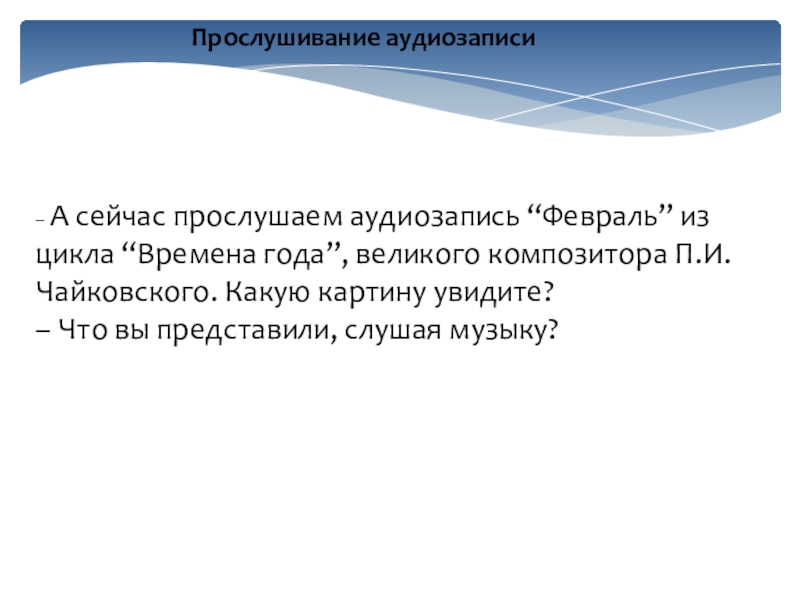 Прослушивание аудиозаписи

– А сейчас прослушаем аудиозапись “Февраль” из цикла “Времена года”, великого композитора П.И. Чайковского. Какую картину увидите?
– Что вы представили, слушая музыку?